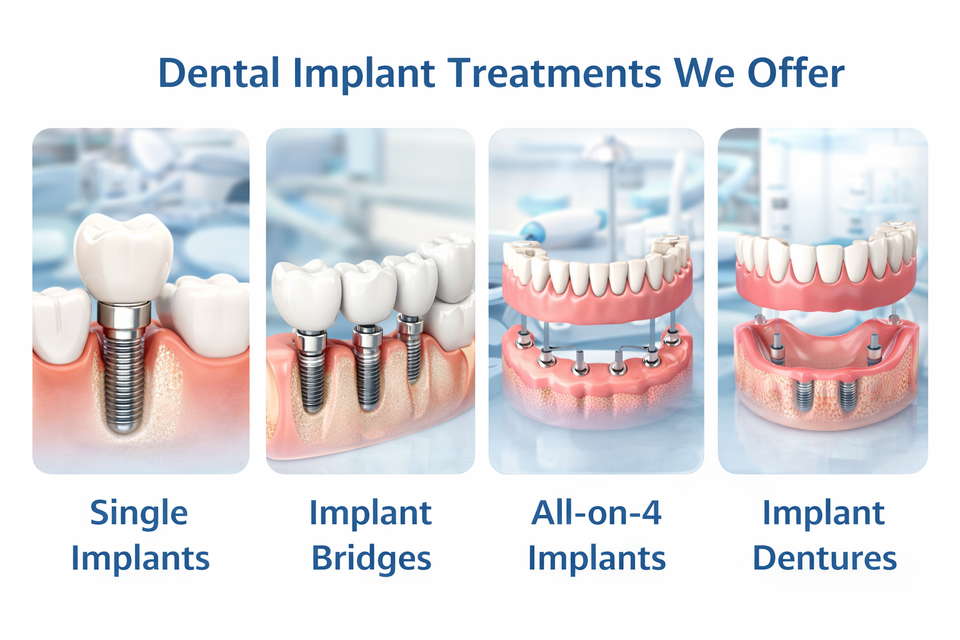 Dental Implant Treatments We Offer

Single Implants

Implant Bridges

All-on-4 Implants

Implant Dentures